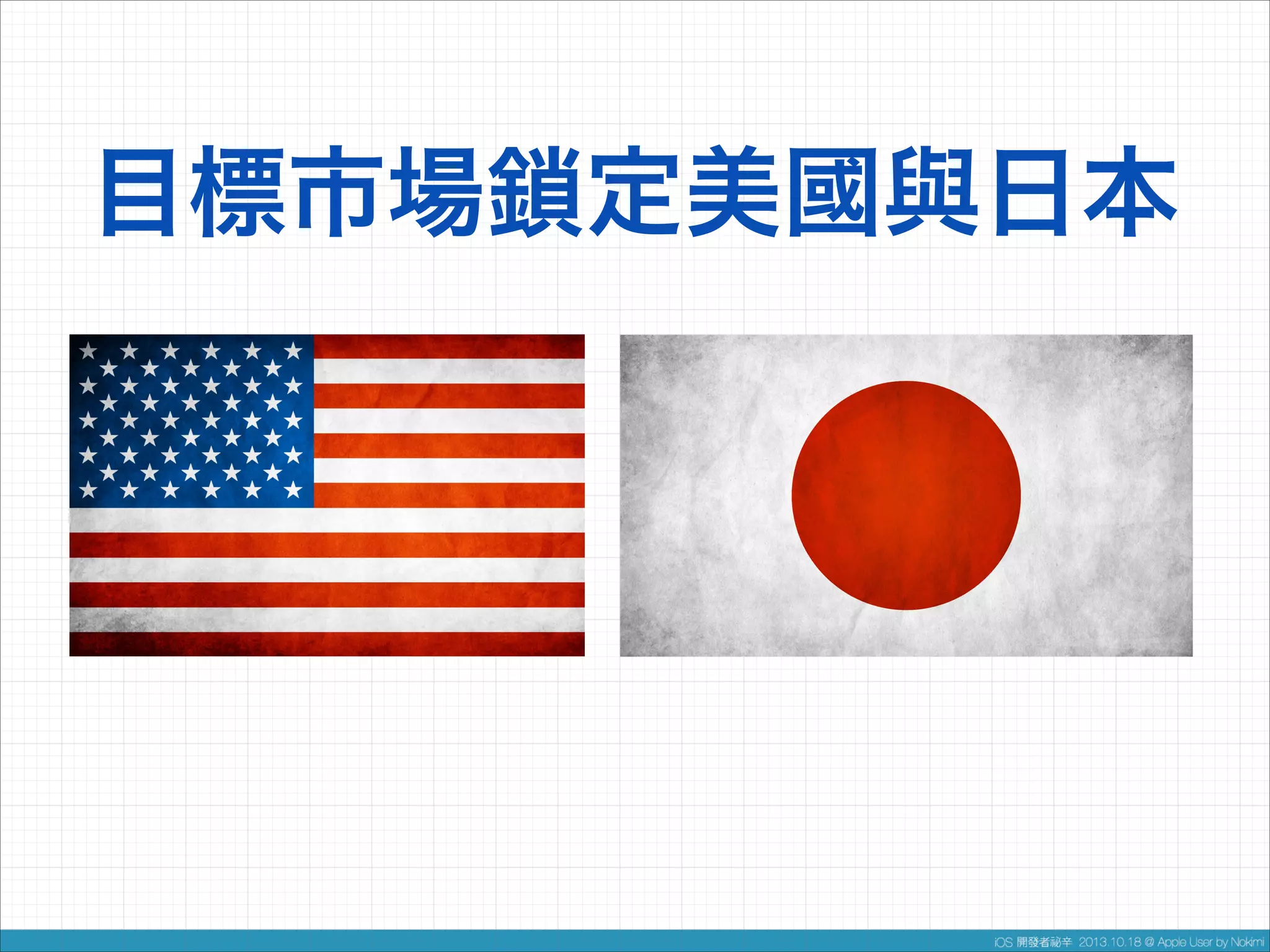 目標市場鎖定美國與日本

iOS 開發者祕辛 2013.10.18 @ Apple User by Nokimi